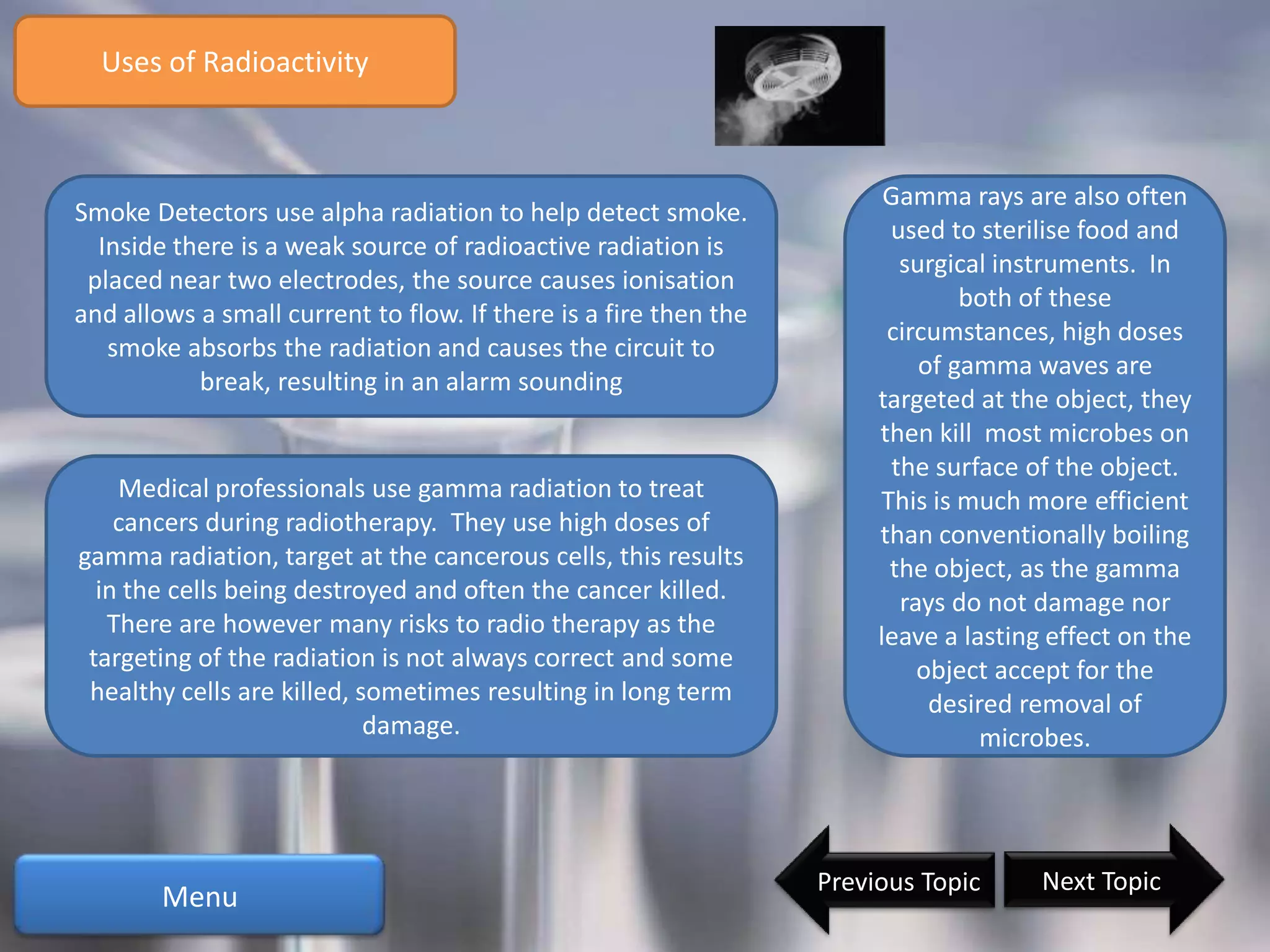 Uses of Radioactivity

Smoke Detectors use alpha radiation to help detect smoke. Inside there is a weak source of radioactive radiation is placed near two electrodes, the source causes ionisation and allows a small current to flow. If there is a fire then the smoke absorbs the radiation and causes the circuit to break, resulting in an alarm sounding

Medical professionals use gamma radiation to treat cancers during radiotherapy. They use high doses of gamma radiation, target at the cancerous cells, this results in the cells being destroyed and often the cancer killed. There are however many risks to radio therapy as the targeting of the radiation is not always correct and some healthy cells are killed, sometimes resulting in long term damage.

Gamma rays are also often used to sterilise food and surgical instruments. In both of these circumstances, high doses of gamma waves are targeted at the object, they then kill most microbes on the surface of the object. This is much more efficient than conventionally boiling the object, as the gamma rays do not damage nor leave a lasting effect on the object accept for the desired removal of microbes.

Menu

Previous Topic

Next Topic